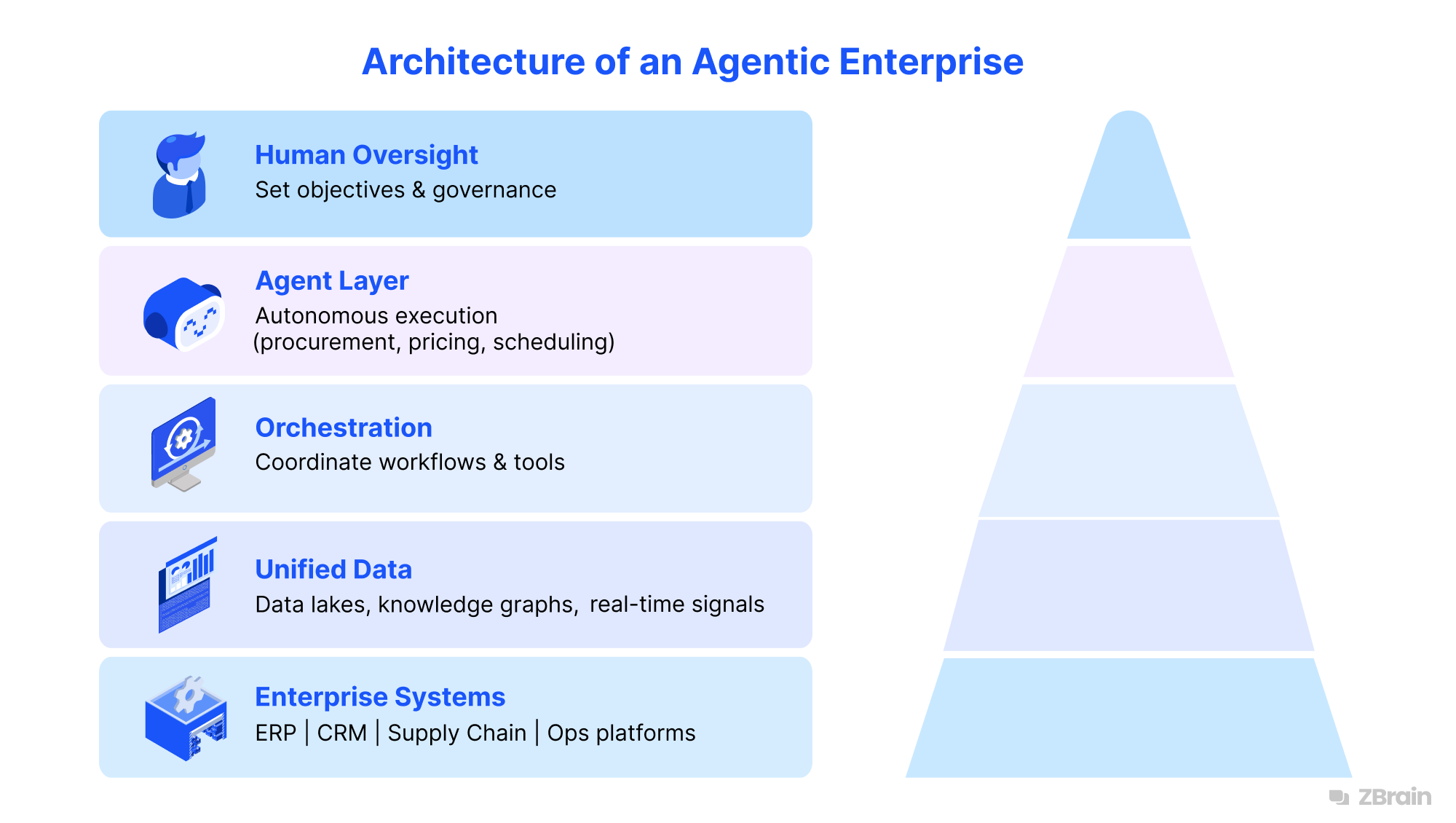 Architecture of an Agentic Enterprise

Human Oversight
Set objectives & governance

Agent Layer
Autonomous execution (procurement, pricing, scheduling)

Orchestration
Coordinate workflows & tools

Unified Data
Data lakes, knowledge graphs, real-time signals

Enterprise Systems
ERP | CRM | Supply Chain | Ops platforms

ZBrain